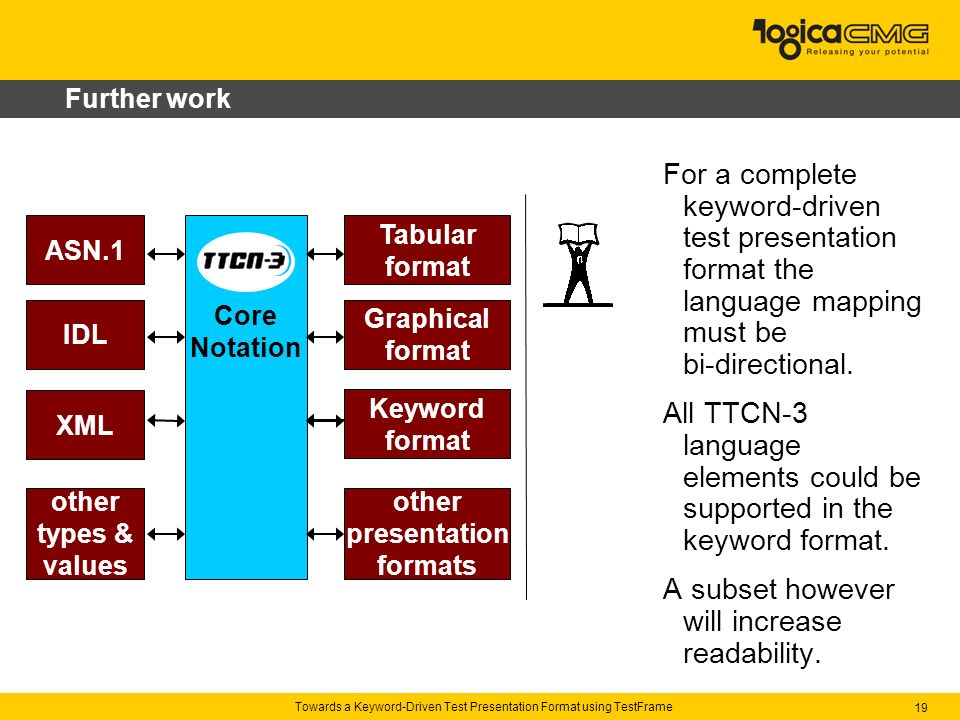 logicaCMG
Releasing your potential

Further work

ASN.1

IDL

XML

other types & values

TTCN-3

Core Notation

Tabular format

Graphical format

Keyword format

other presentation formats

For a complete keyword-driven test presentation format the language mapping must be bi-directional.

All TTCN-3 language elements could be supported in the keyword format.

A subset however will increase readability.

Towards a Keyword-Driven Test Presentation Format using TestFrame

19